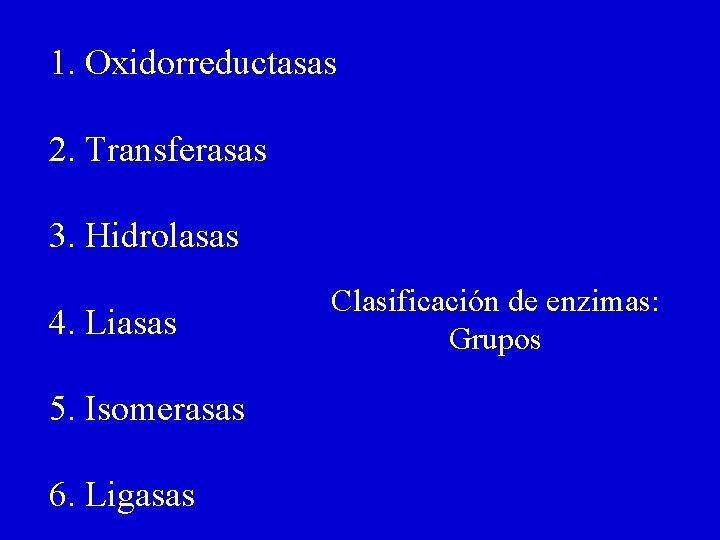 1. Oxidorreductasas

2. Transferasas

3. Hidrolasas

4. Liasas

5. Isomerasas

6. Ligasas

Clasificación de enzimas: Grupos